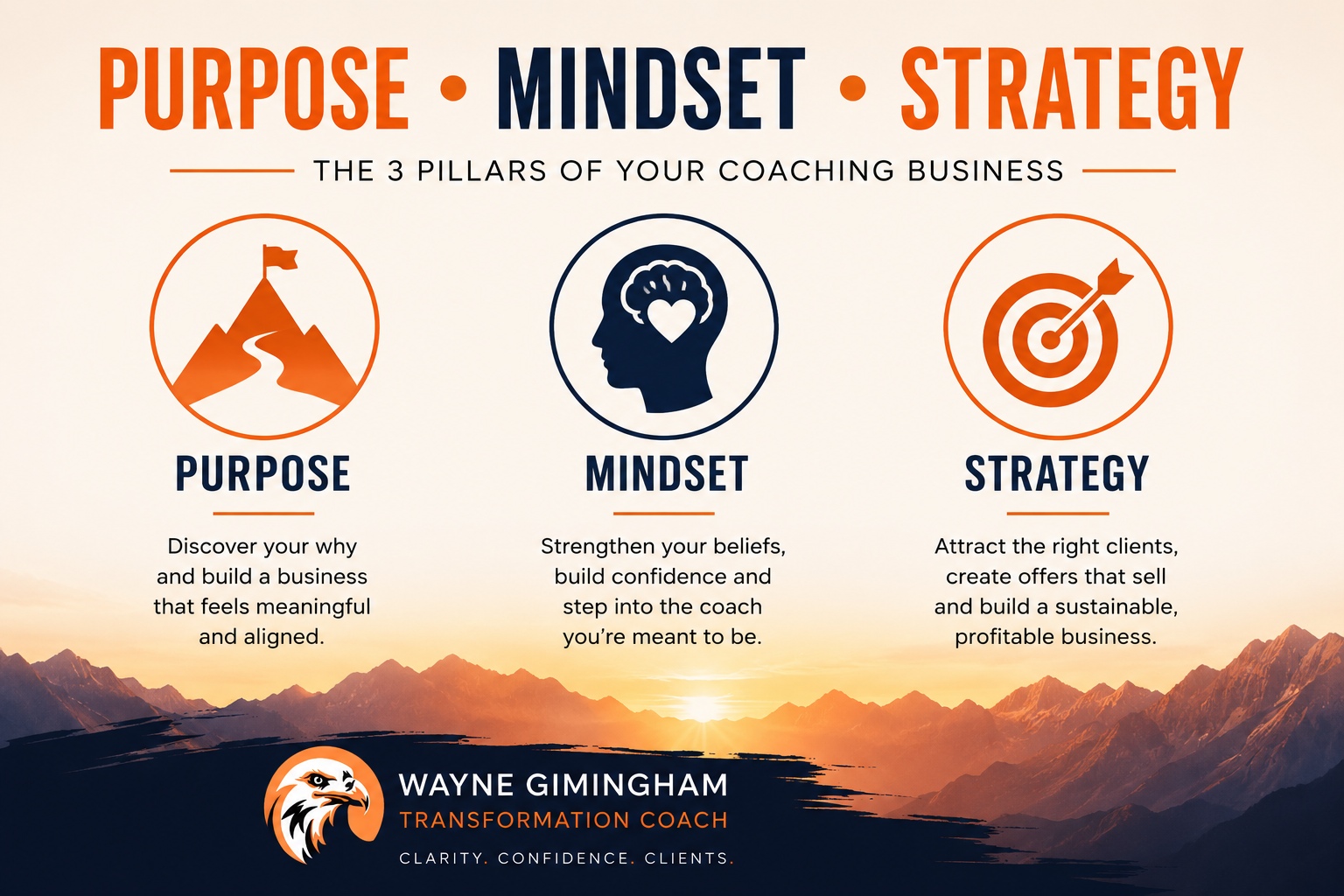 PURPOSE • MINDSET • STRATEGY

THE 3 PILLARS OF YOUR COACHING BUSINESS

PURPOSE

Discover your why and build a business that feels meaningful and aligned.

MINDSET

Strengthen your beliefs, build confidence and step into the coach you're meant to be.

STRATEGY

Attract the right clients, create offers that sell and build a sustainable, profitable business.

WAYNE GIMINGHAM
TRANSFORMATION COACH
CLARITY. CONFIDENCE. CLIENTS.